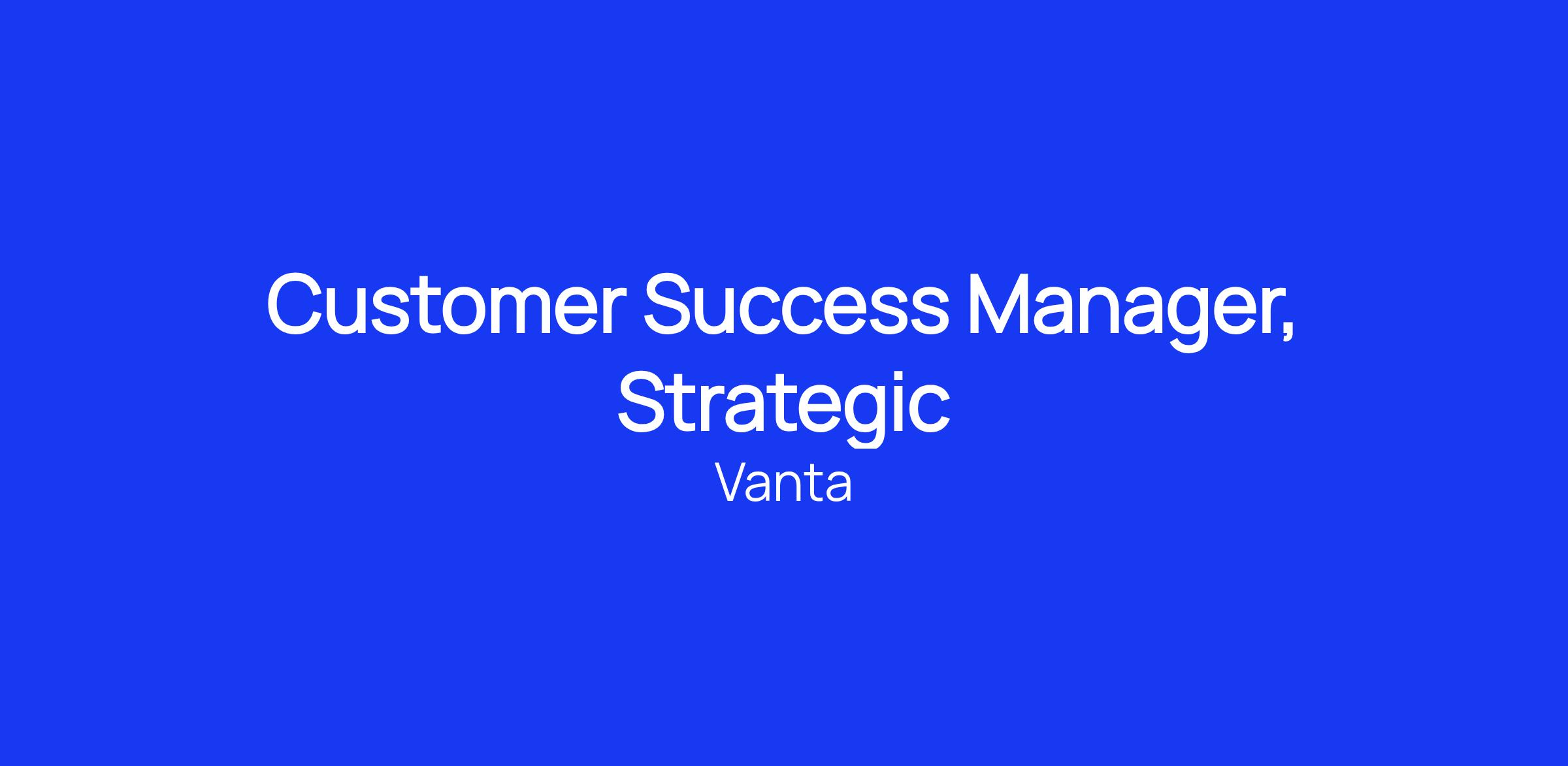 Customer Success Manager, Strategic

Vanta